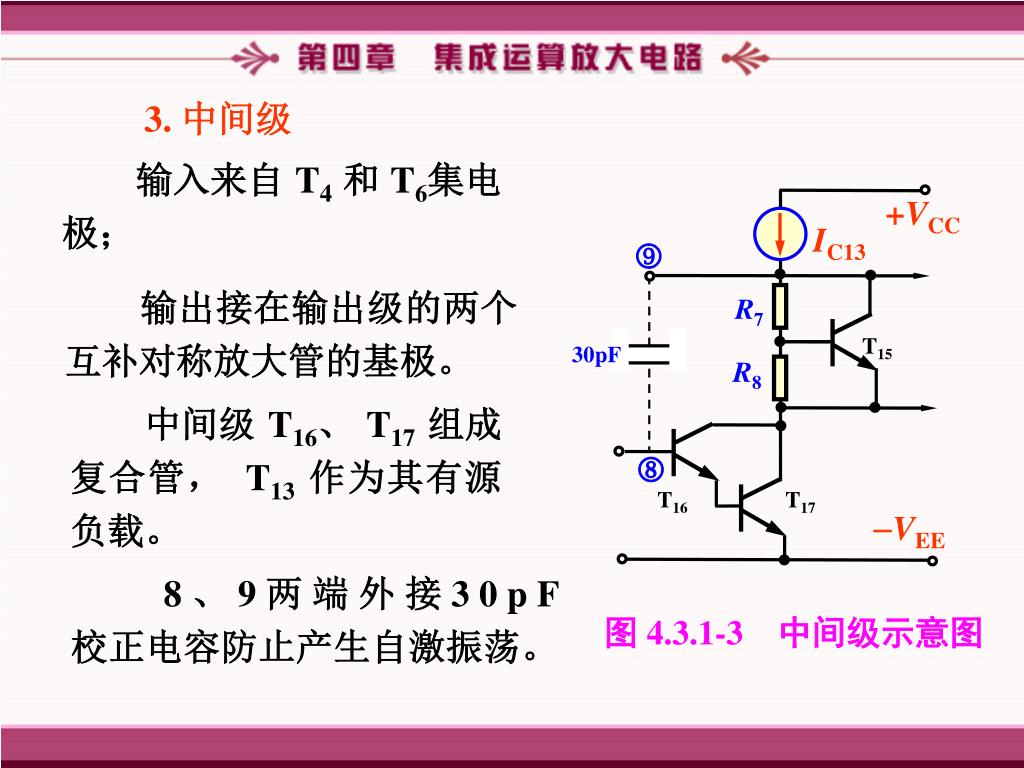 第四章　集成运算放大电路

3. 中间级

输入来自 $T_4$ 和 $T_6$集电极；

输出接在输出级的两个互补对称放大管的基极。

中间级 $T_{16}$、 $T_{17}$ 组成复合管， $T_{13}$ 作为其有源负载。

8 、 9 两 端 外 接 3 0 p F 校正电容防止产生自激振荡。

$+V_{CC}$
$I_{C13}$
⑨
$R_7$
$T_{15}$
30pF
$R_8$
⑧
$T_{16}$
$T_{17}$
$-V_{EE}$

图 4.3.1-3　中间级示意图